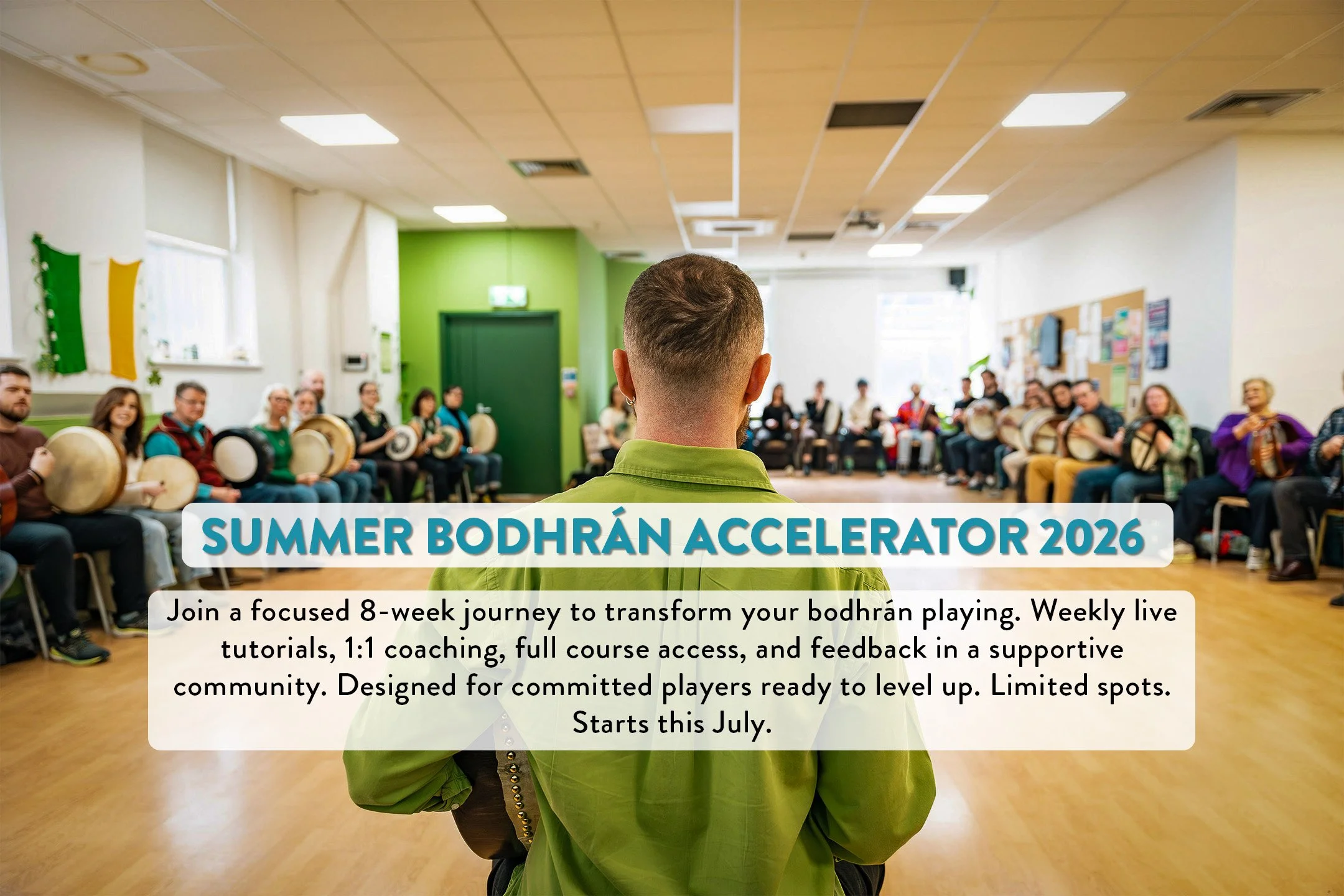 SUMMER BODHRÁN ACCELERATOR 2026

Join a focused 8-week journey to transform your bodhrán playing. Weekly live tutorials, 1:1 coaching, full course access, and feedback in a supportive community. Designed for committed players ready to level up. Limited spots. Starts this July.